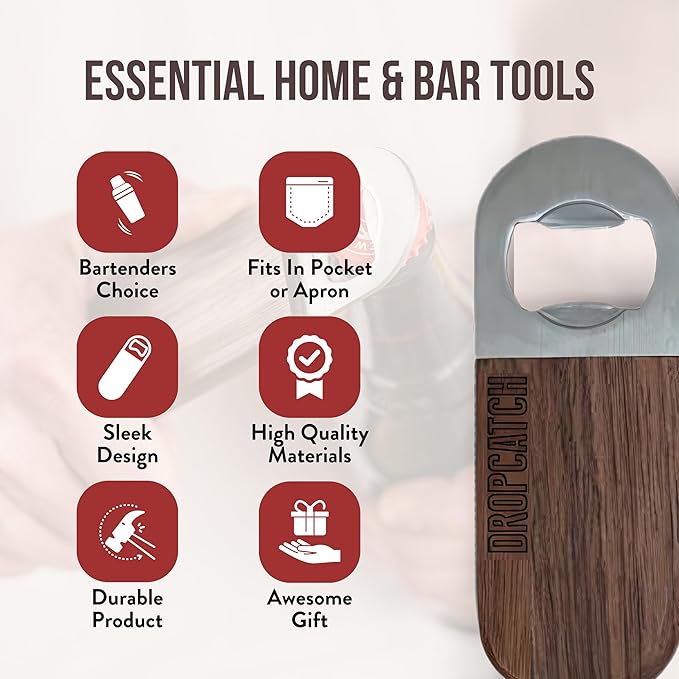 ESSENTIAL HOME & BAR TOOLS

Bartenders Choice

Fits In Pocket or Apron

Sleek Design

High Quality Materials

Durable Product

Awesome Gift

DROPCATCH